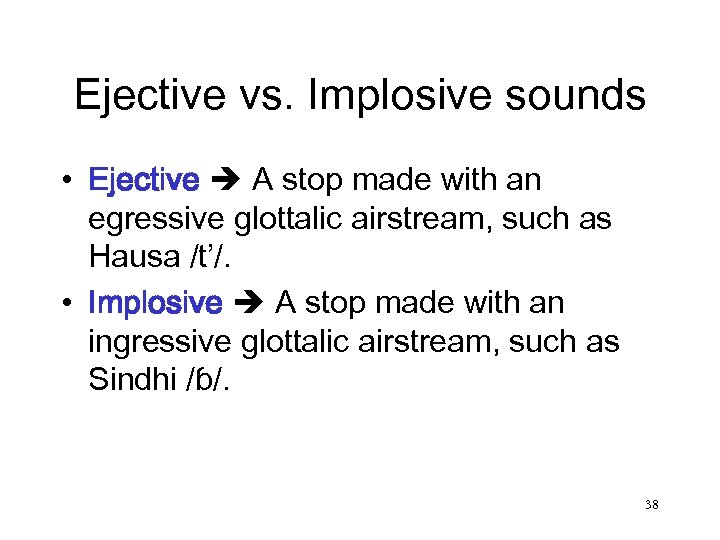 Ejective vs. Implosive sounds

• Ejective ➔ A stop made with an egressive glottalic airstream, such as Hausa /t’/.

• Implosive ➔ A stop made with an ingressive glottalic airstream, such as Sindhi /ɓ/.

38